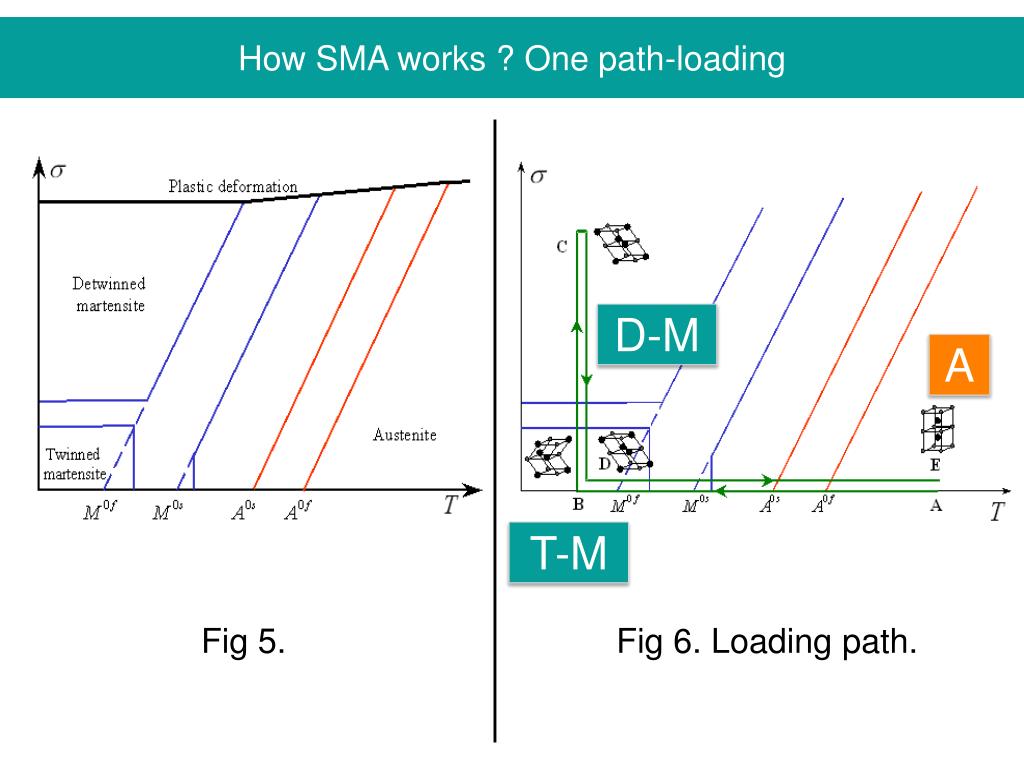 How SMA works ? One path-loading

$\sigma$

Plastic deformation

Detwinned martensite

Twinned martensite

Austenite

$M^{0f}$ $M^{0s}$ $A^{0s}$ $A^{0f}$ $T$

Fig 5.

$\sigma$

C

D-M

A

D

E

B $M^{0f}$ $M^{0s}$ $A^{0s}$ $A^{0f}$ A $T$

T-M

Fig 6. Loading path.